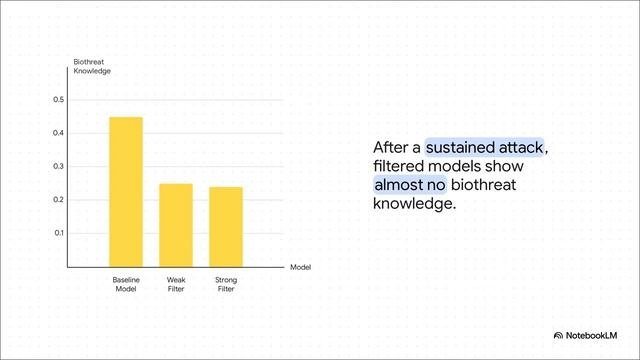 Biothreat Knowledge

0.5
0.4
0.3
0.2
0.1

Baseline Model
Weak Filter
Strong Filter

Model

After a sustained attack, filtered models show almost no biothreat knowledge.

NotebookLM